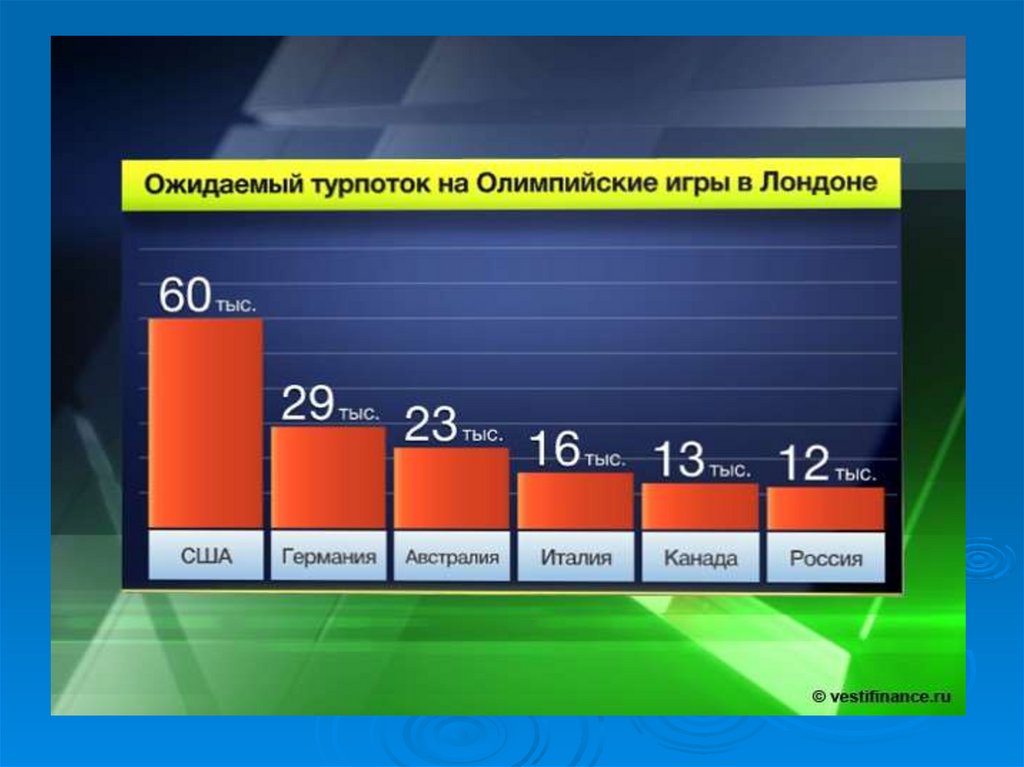 Ожидаемый турпоток на Олимпийские игры в Лондоне

60 тыс.
29 тыс.
23 тыс.
16 тыс.
13 тыс.
12 тыс.

США
Германия
Австралия
Италия
Канада
Россия

© vestifinance.ru